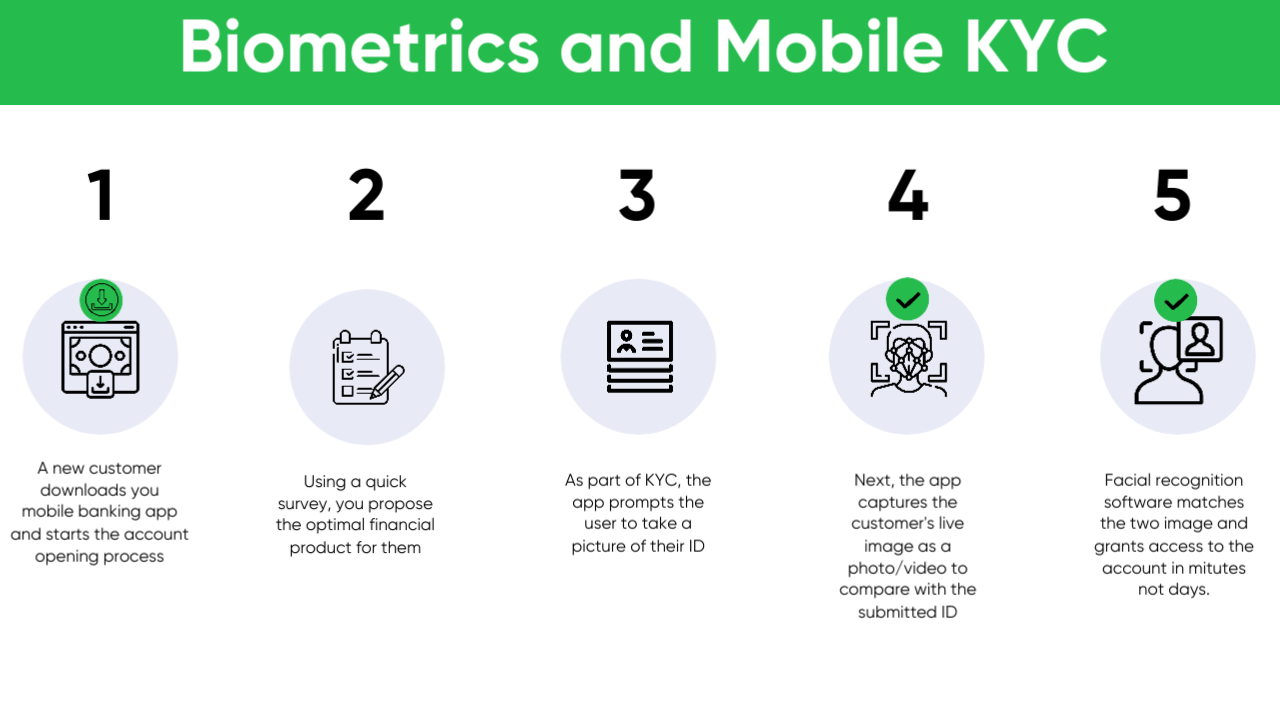 Biometrics and Mobile KYC

1

A new customer downloads you mobile banking app and starts the account opening process

2

Using a quick survey, you propose the optimal financial product for them

3

As part of KYC, the app prompts the user to take a picture of their ID

4

Next, the app captures the customer's live image as a photo/video to compare with the submitted ID

5

Facial recognition software matches the two image and grants access to the account in mitutes not days.